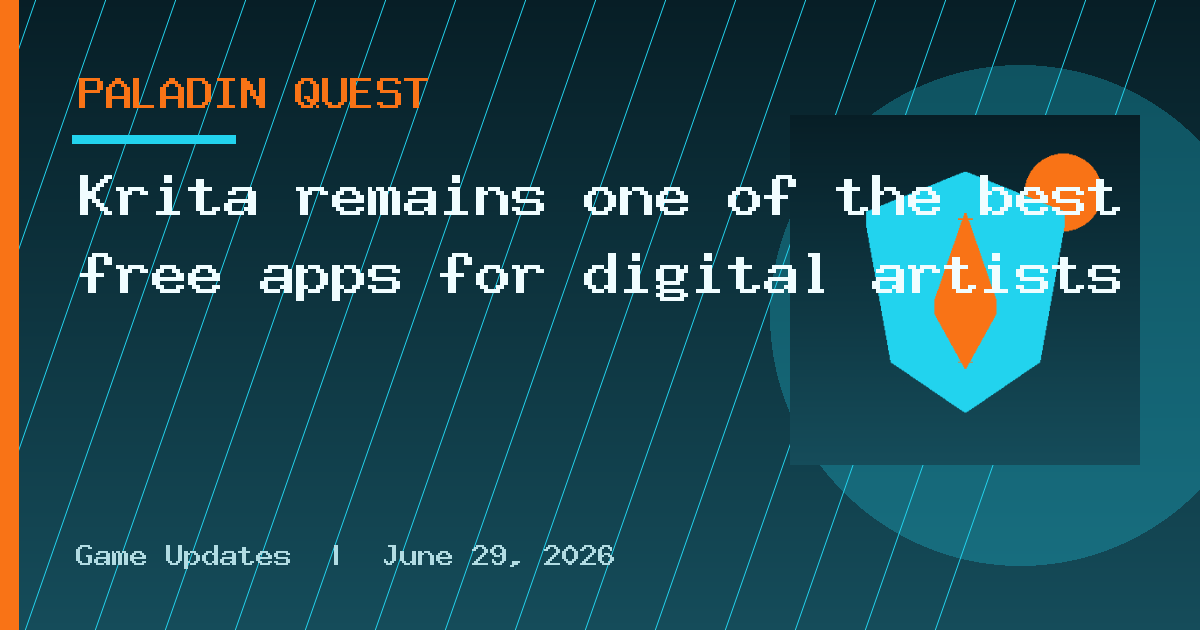 PALADIN QUEST

Krita remains one of the best free apps for digital artists

Game Updates | June 29, 2026